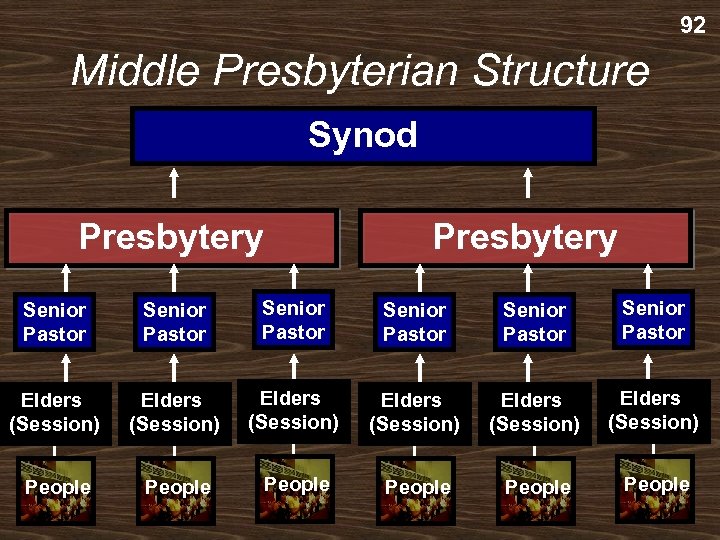 92

Middle Presbyterian Structure

Synod

Presbytery

Presbytery

Senior Pastor

Senior Pastor

Senior Pastor

Senior Pastor

Senior Pastor

Senior Pastor

Elders (Session)

Elders (Session)

Elders (Session)

Elders (Session)

Elders (Session)

Elders (Session)

People

People

People

People

People

People